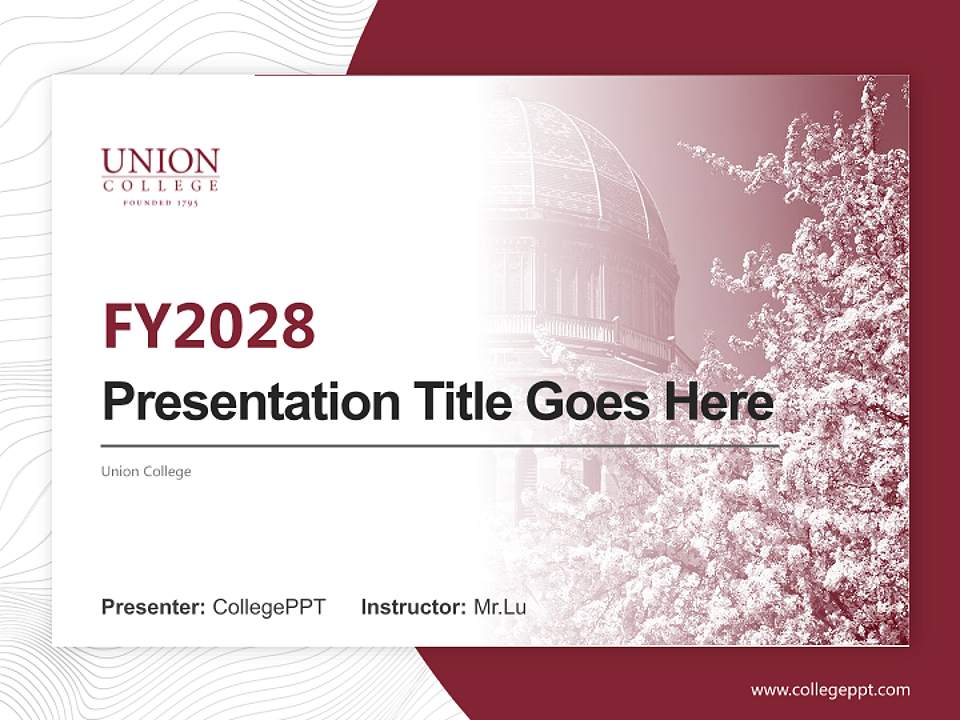 UNION
COLLEGE
FOUNDED 1795

FY2028

Presentation Title Goes Here

Union College

Presenter: CollegePPT Instructor: Mr.Lu

www.collegeppt.com